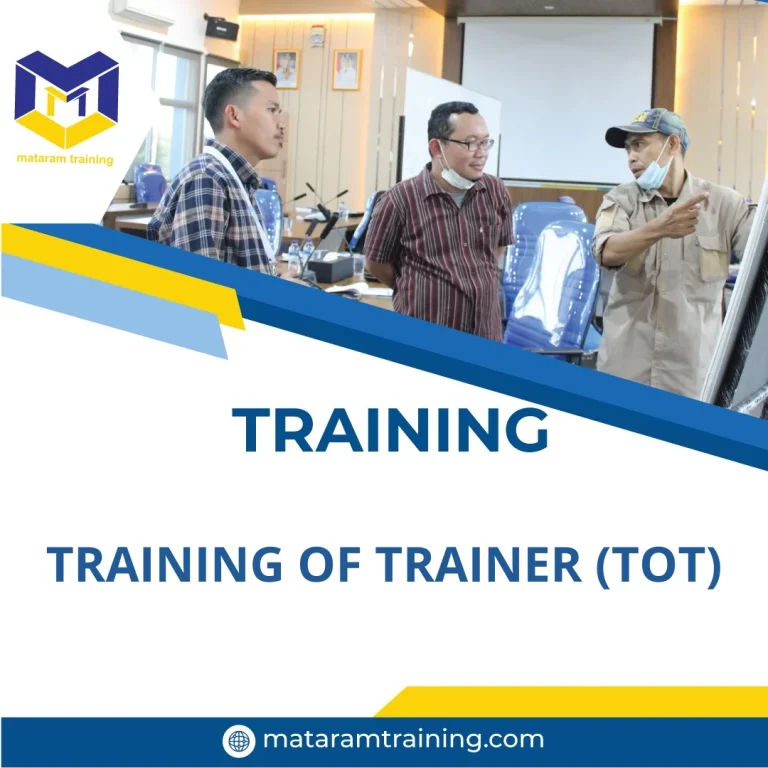 mataram training

TRAINING

TRAINING OF TRAINER (TOT)

mataramtraining.com